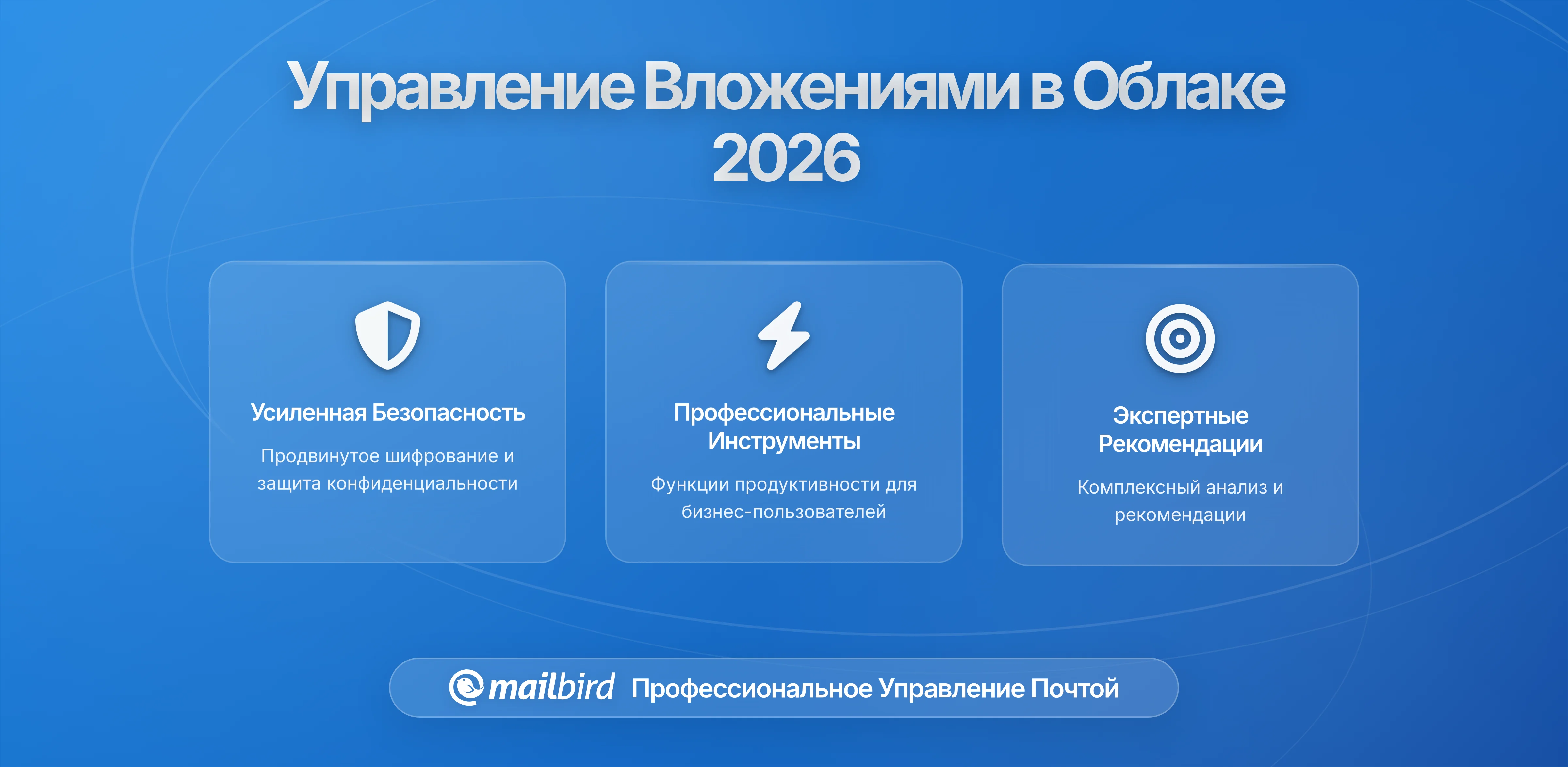 Управление Вложениями в Облаке 2026

Усиленная Безопасность

Продвинутое шифрование и защита конфиденциальности

Профессиональные Инструменты

Функции продуктивности для бизнес-пользователей

Экспертные Рекомендации

Комплексный анализ и рекомендации

mailbird Профессиональное Управление Почтой